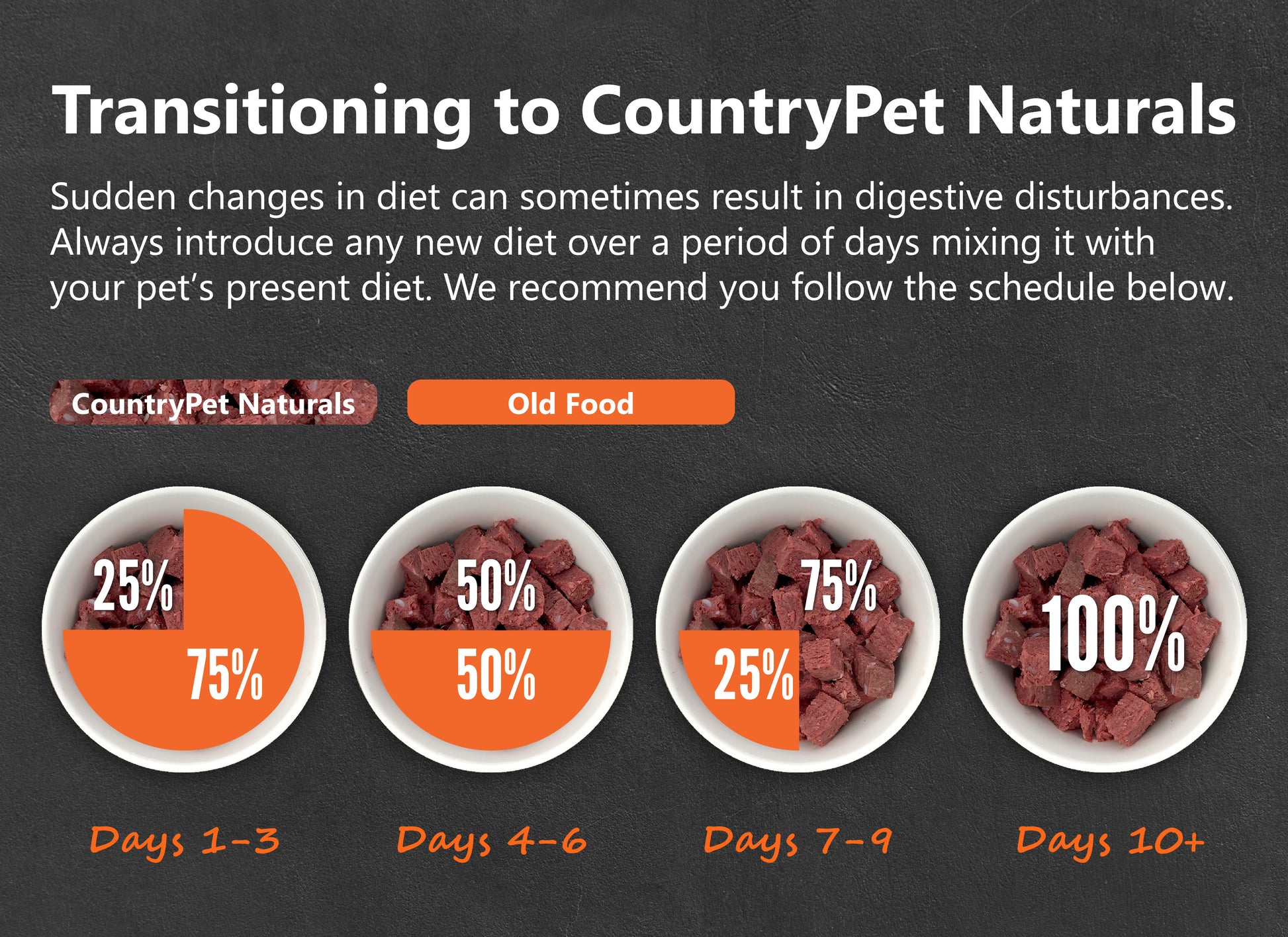 Transitioning to CountryPet Naturals

Sudden changes in diet can sometimes result in digestive disturbances. Always introduce any new diet over a period of days mixing it with your pet's present diet. We recommend you follow the schedule below.

CountryPet Naturals

Old Food

25%
75%

50%
50%

75%
25%

100%

Days 1-3

Days 4-6

Days 7-9

Days 10+